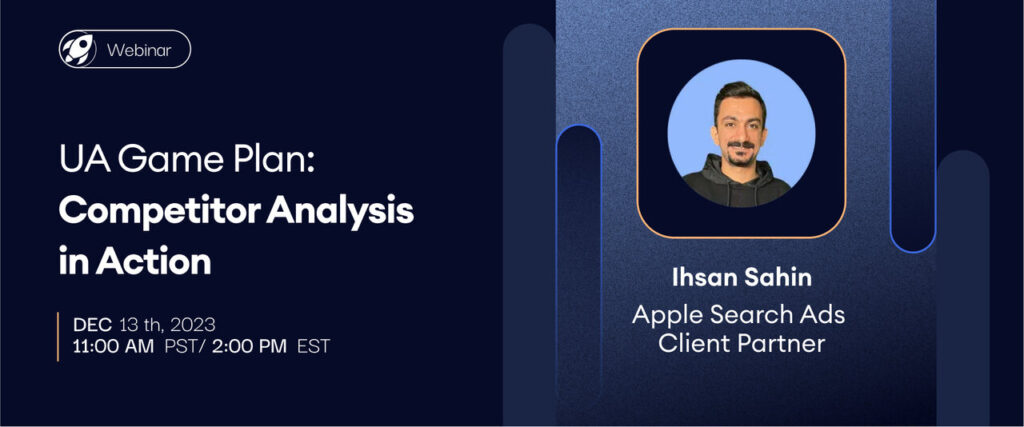 Webinar

UA Game Plan:
Competitor Analysis in Action

DEC 13 th, 2023
11:00 AM PST/ 2:00 PM EST

Ihsan Sahin
Apple Search Ads Client Partner